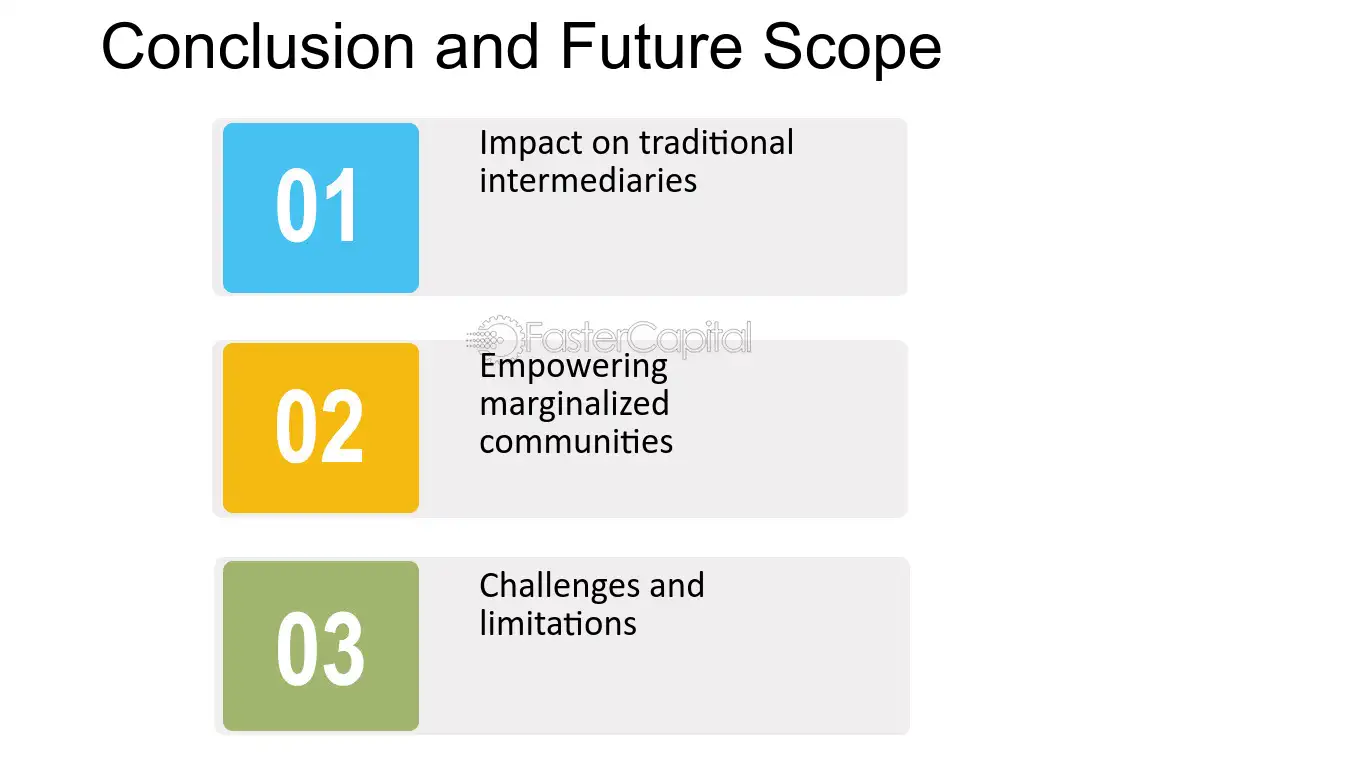 Conclusion and Future Scope

01

Impact on traditional intermediaries

02

Empowering marginalized communities

03

Challenges and limitations

FasterCapital